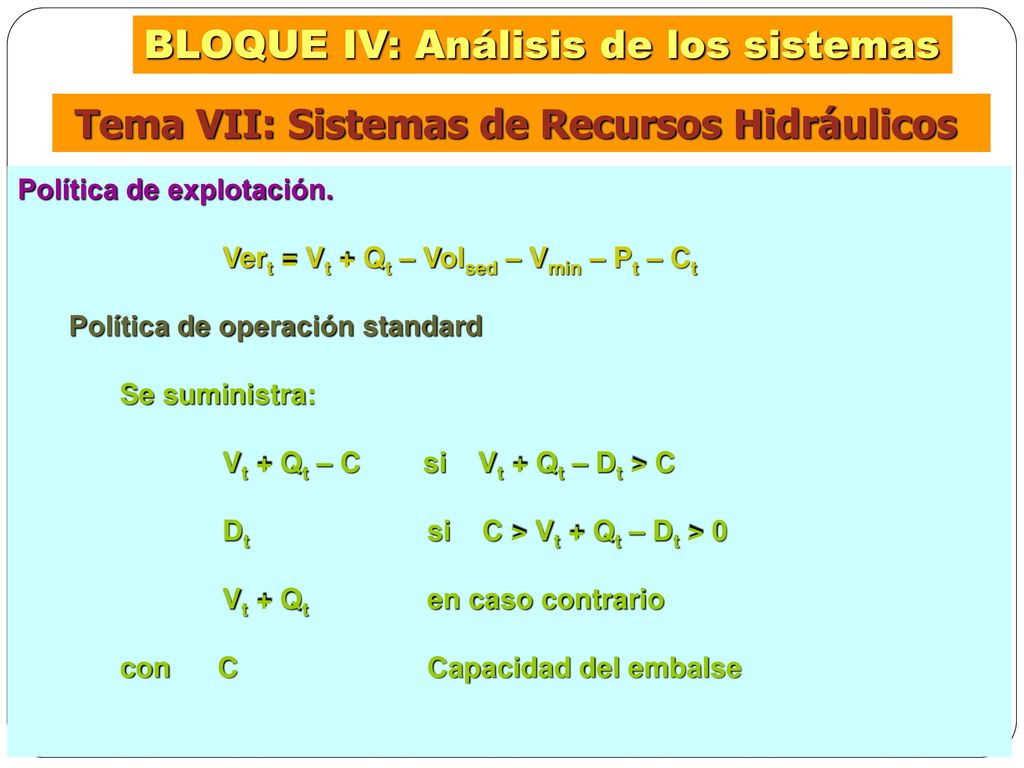 BLOQUE IV: Análisis de los sistemas

Tema VII: Sistemas de Recursos Hidráulicos

Política de explotación.

$Ver_t = V_t + Q_t – Vol_{sed} – V_{min} – P_t – C_t$

Política de operación standard

Se suministra:

$V_t + Q_t – C$ si $V_t + Q_t – D_t > C$

$D_t$ si $C > V_t + Q_t – D_t > 0$

$V_t + Q_t$ en caso contrario

con C Capacidad del embalse